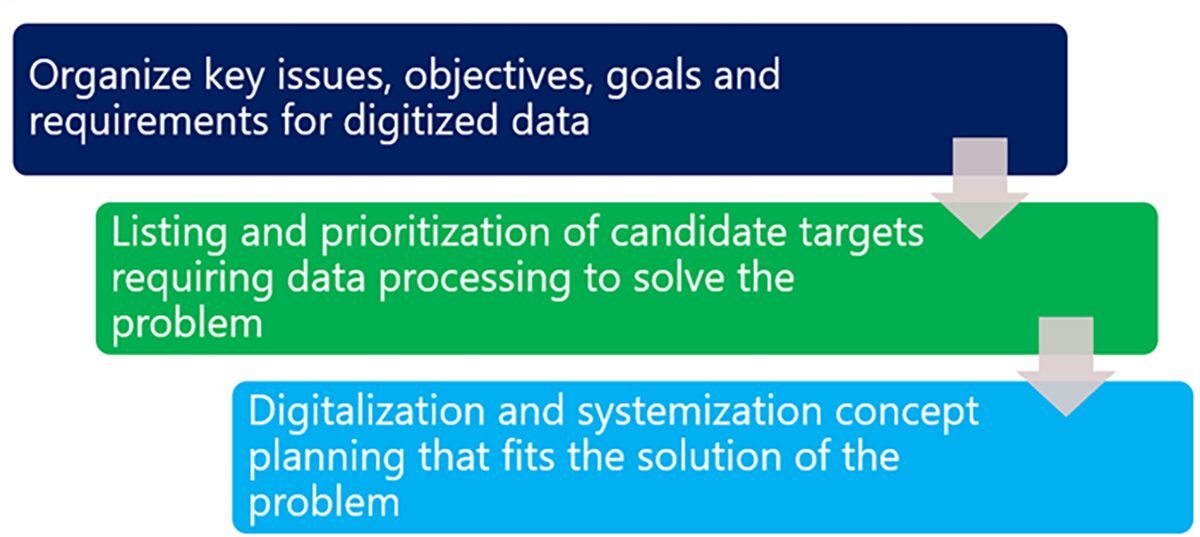 Organize key issues, objectives, goals and requirements for digitized data

Listing and prioritization of candidate targets requiring data processing to solve the problem

Digitalization and systemization concept planning that fits the solution of the problem